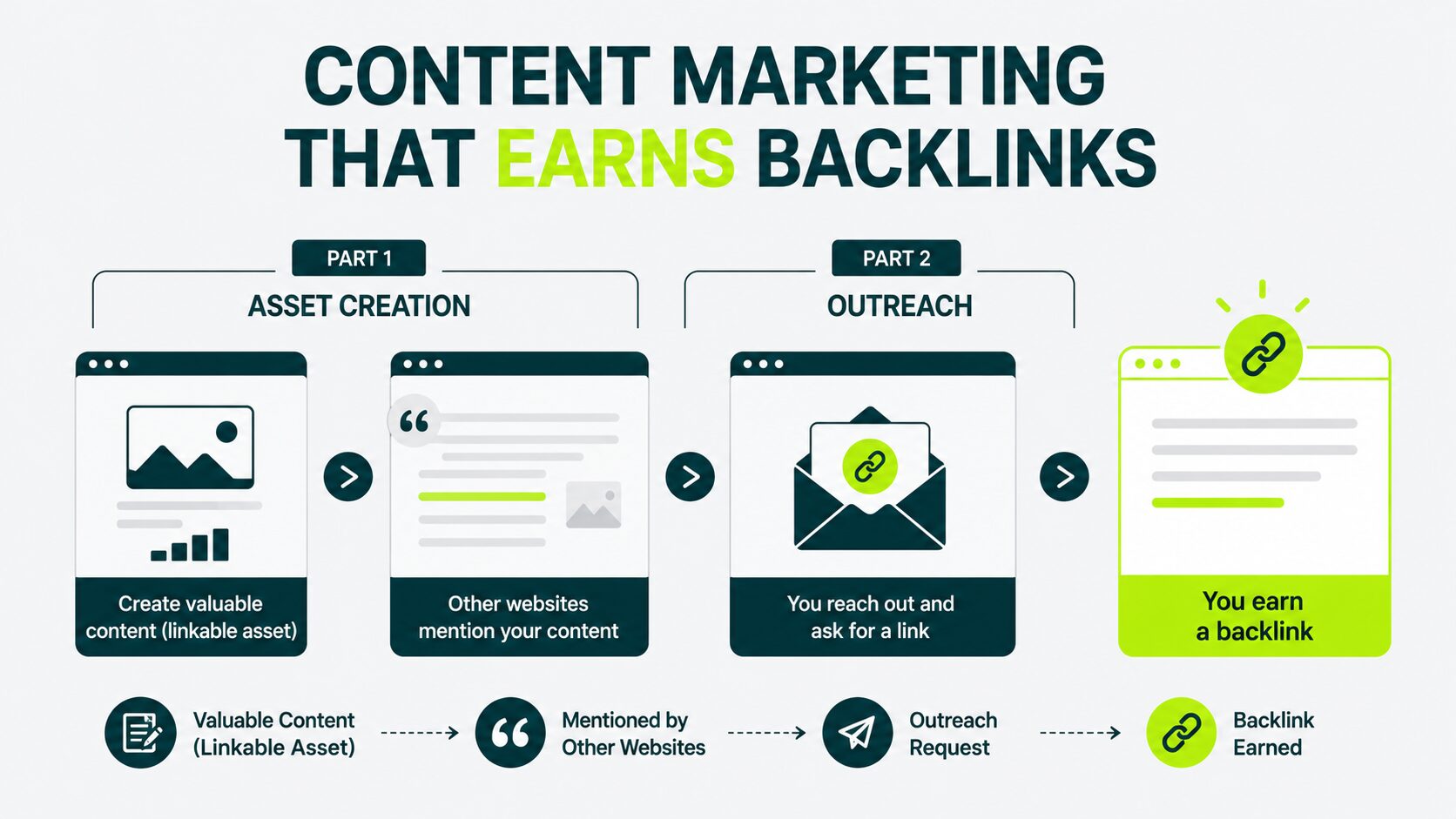 CONTENT MARKETING THAT EARNS BACKLINKS

PART 1
ASSET CREATION

PART 2
OUTREACH

Create valuable content (linkable asset)

Other websites mention your content

You reach out and ask for a link

You earn a backlink

Valuable Content (Linkable Asset)

Mentioned by Other Websites

Outreach Request

Backlink Earned